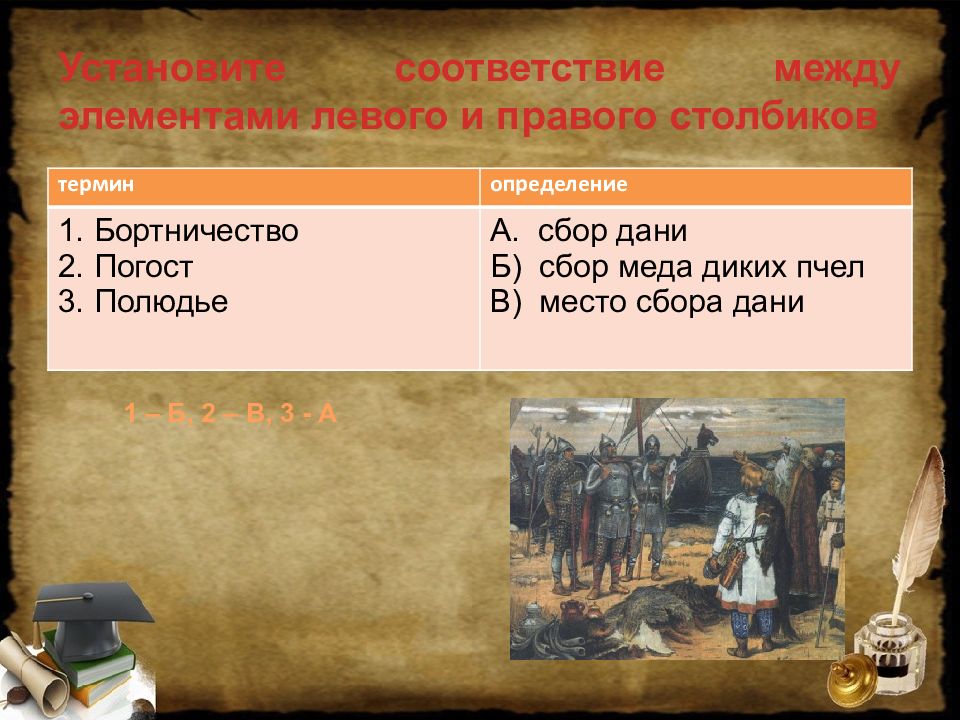 Установите соответствие между элементами левого и правого столбиков

| термин | определение |
|---|---|
| 1. Бортничество<br>2. Погост<br>3. Полюдье | А. сбор дани<br>Б) сбор меда диких пчел<br>В) место сбора дани |

1 – Б, 2 – В, 3 - А